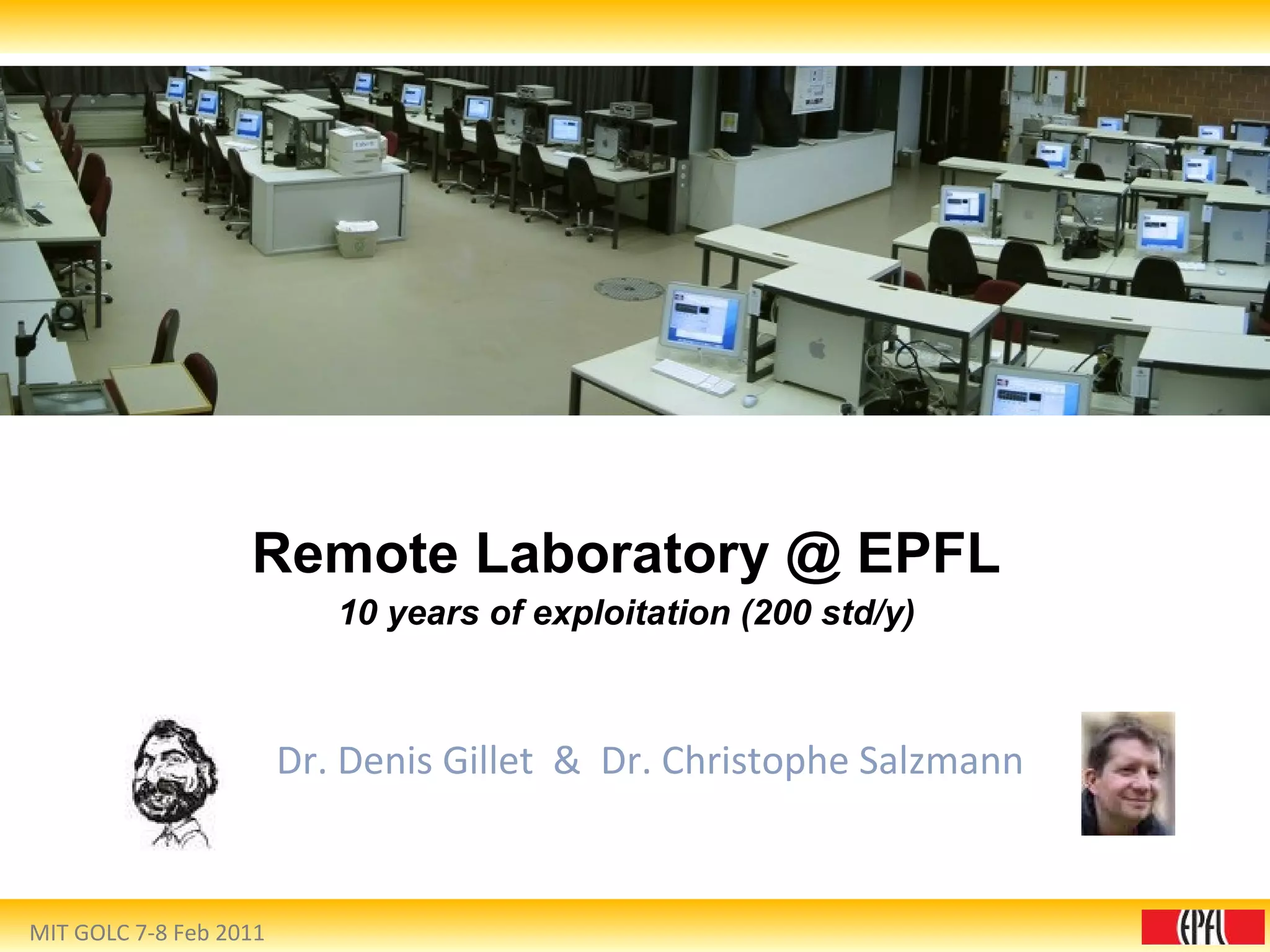 Remote Laboratory @ EPFL

10 years of exploitation (200 std/y)

Dr. Denis Gillet & Dr. Christophe Salzmann

MIT GOLC 7-8 Feb 2011

EPFL